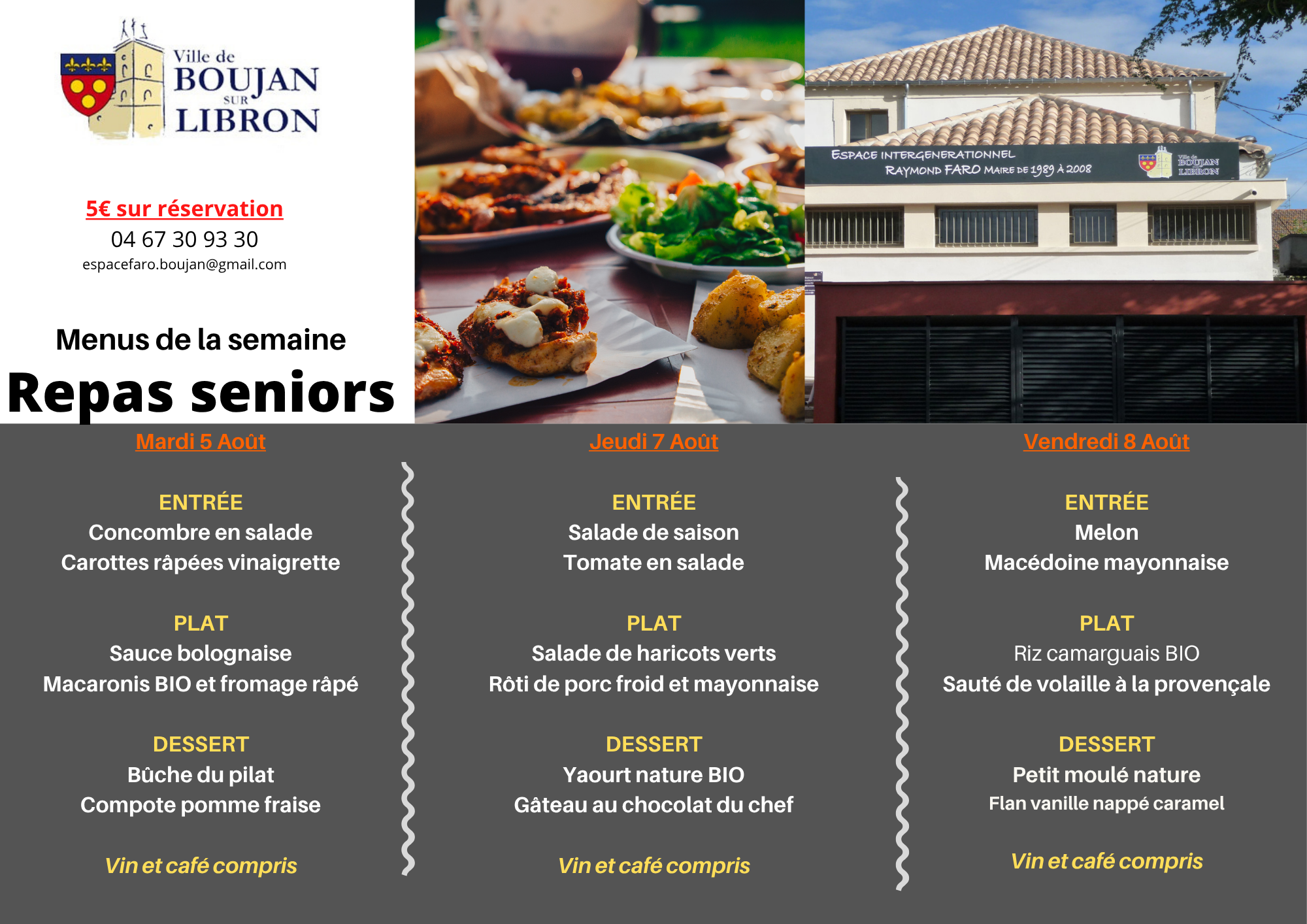 Ville de
BOUJAN
SUR
LIBRON

5€ sur réservation
04 67 30 93 30
espacefaro.boujan@gmail.com

Menus de la semaine
Repas seniors

ESPACE INTERGENERATIONNEL
RAYMOND FARO MAIRE DE 1989 À 2008

Ville de BOUJAN LIBRON

Mardi 5 Août

ENTRÉE
Concombre en salade
Carottes râpées vinaigrette

PLAT
Sauce bolognaise
Macaronis BIO et fromage râpé

DESSERT
Bûche du pilat
Compote pomme fraise

Vin et café compris

Jeudi 7 Août

ENTRÉE
Salade de saison
Tomate en salade

PLAT
Salade de haricots verts
Rôti de porc froid et mayonnaise

DESSERT
Yaourt nature BIO
Gâteau au chocolat du chef

Vin et café compris

Vendredi 8 Août

ENTRÉE
Melon
Macédoine mayonnaise

PLAT
Riz camarguais BIO
Sauté de volaille à la provençale

DESSERT
Petit moulé nature
Flan vanille nappé caramel

Vin et café compris